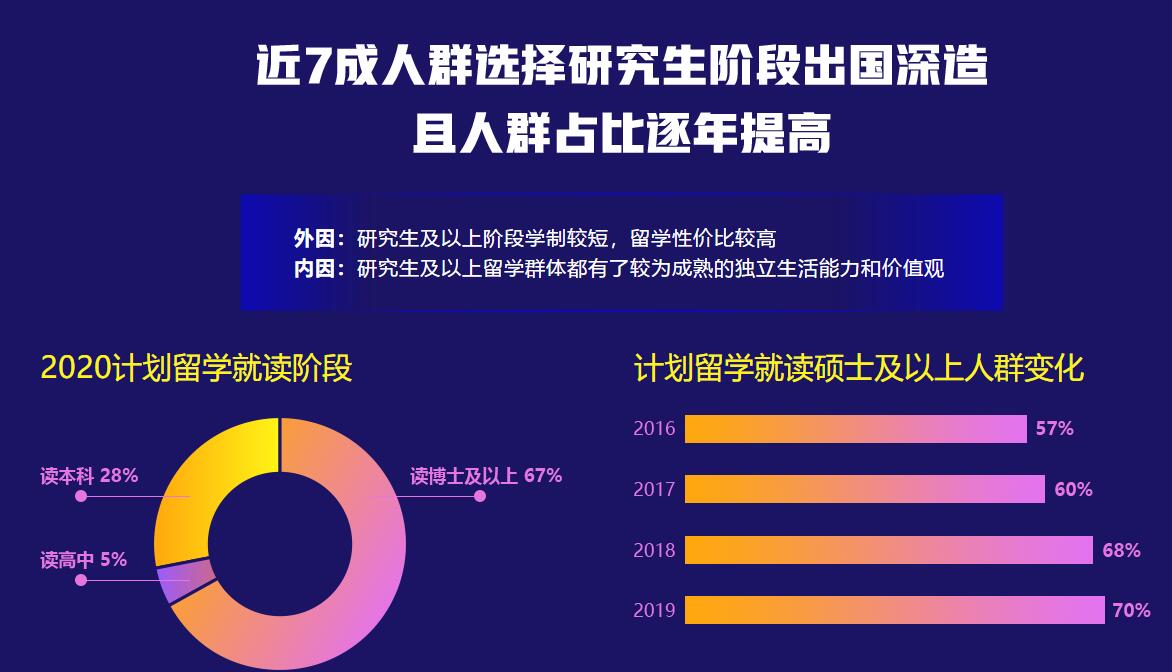 近7成人群选择研究生阶段出国深造
且人群占比逐年提高

外因：研究生及以上阶段学制较短，留学性价比较高
内因：研究生及以上留学群体都有了较为成熟的独立生活能力和价值观

2020计划留学就读阶段

读本科 28%
读高中 5%
读博士及以上 67%

计划留学就读硕士及以上人群变化

2016 57%
2017 60%
2018 68%
2019 70%